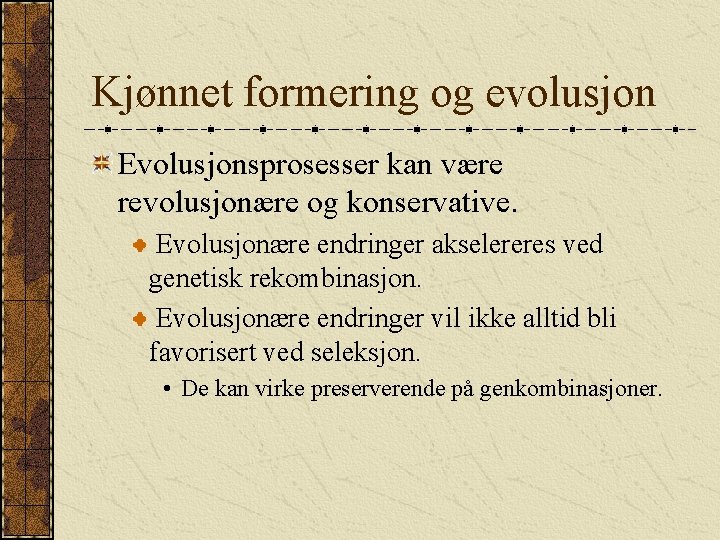 Kjønnet formering og evolusjon

Evolusjonsprosesser kan være revolusjonære og konservative.

Evolusjonære endringer akselereres ved genetisk rekombinasjon.

Evolusjonære endringer vil ikke alltid bli favorisert ved seleksjon.

• De kan virke preserverende på genkombinasjoner.